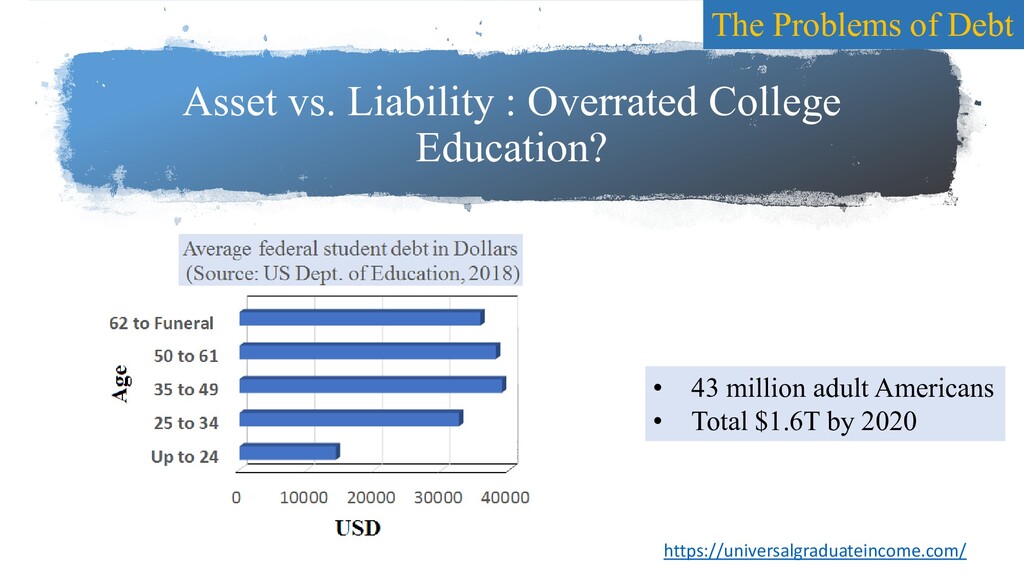 The Problems of Debt

Asset vs. Liability : Overrated College Education?

Average federal student debt in Dollars
(Source: US Dept. of Education, 2018)

Age

62 to Funeral
50 to 61
35 to 49
25 to 34
Up to 24

0 10000 20000 30000 40000

USD

• 43 million adult Americans
• Total $1.6T by 2020

https://universalgraduateincome.com/